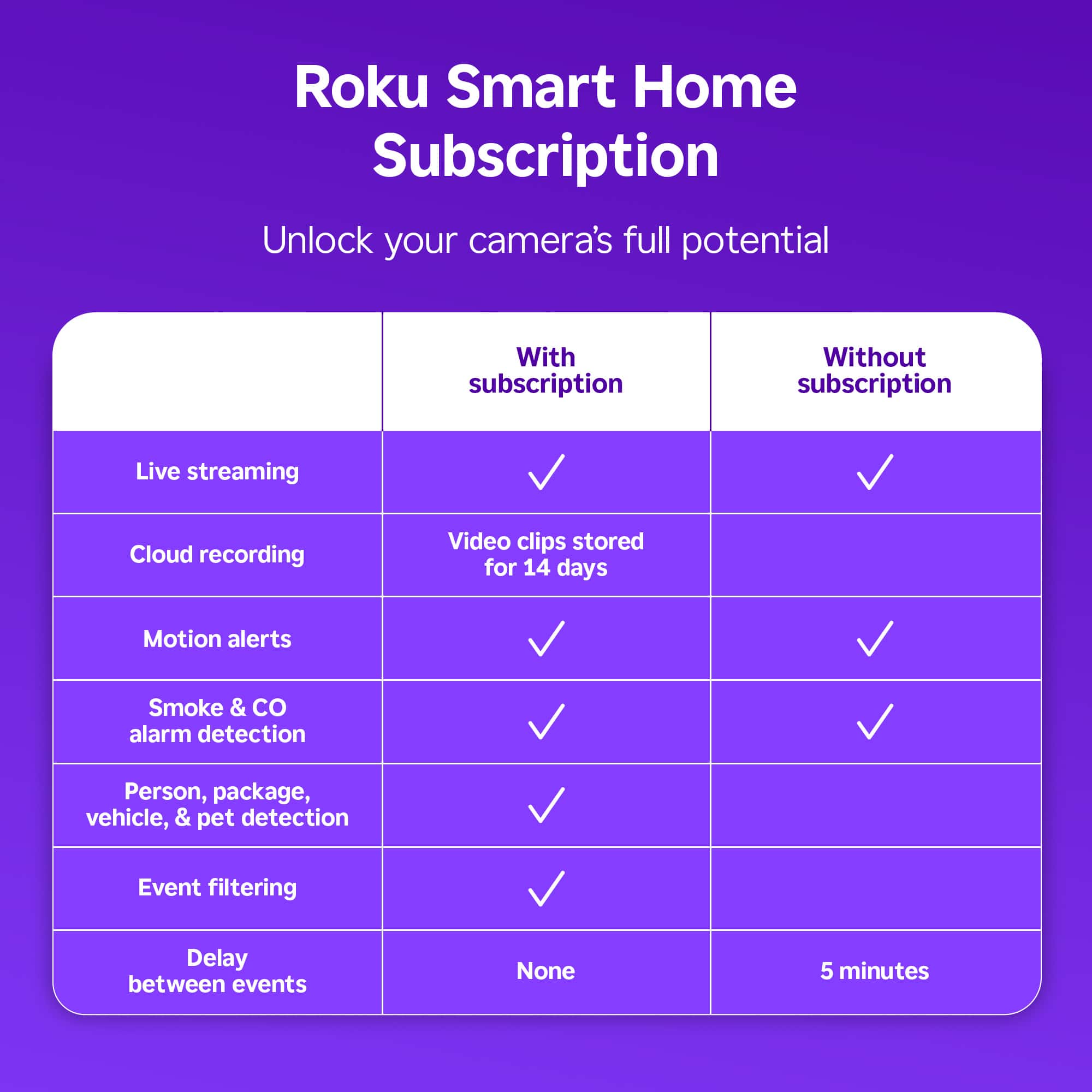 Roku Smart Home Subscription

Unlock your camera's full potential

| | With subscription | Without subscription |
|---|---|---|
| Live streaming | ✓ | ✓ |
| Cloud recording | Video clips stored for 14 days | |
| Motion alerts | ✓ | ✓ |
| Smoke & CO alarm detection | ✓ | ✓ |
| Person, package, vehicle, & pet detection | ✓ | |
| Event filtering | ✓ | |
| Delay between events | None | 5 minutes |